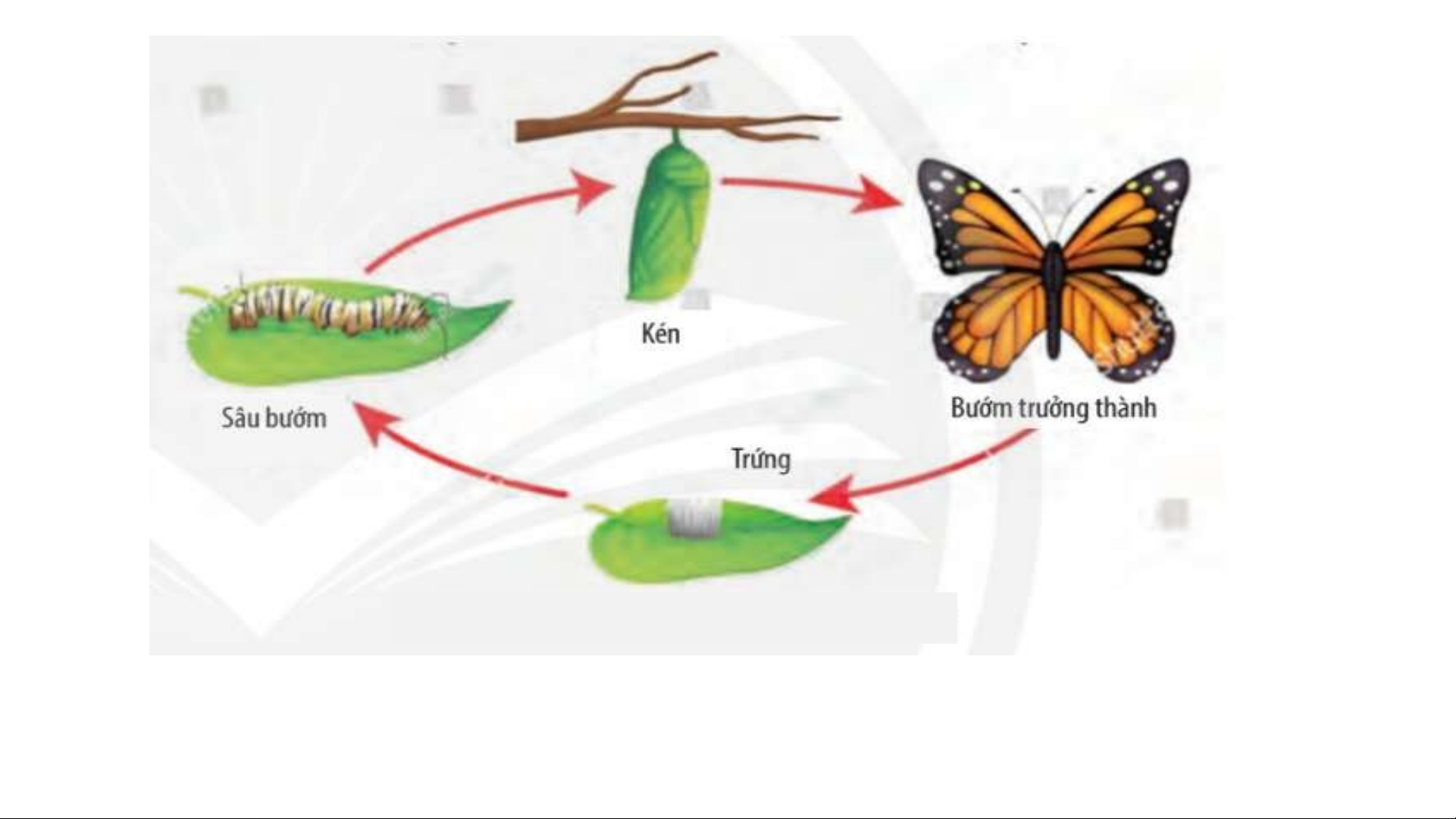 Kén

Sâu bướm

Bướm trưởng thành

Trứng